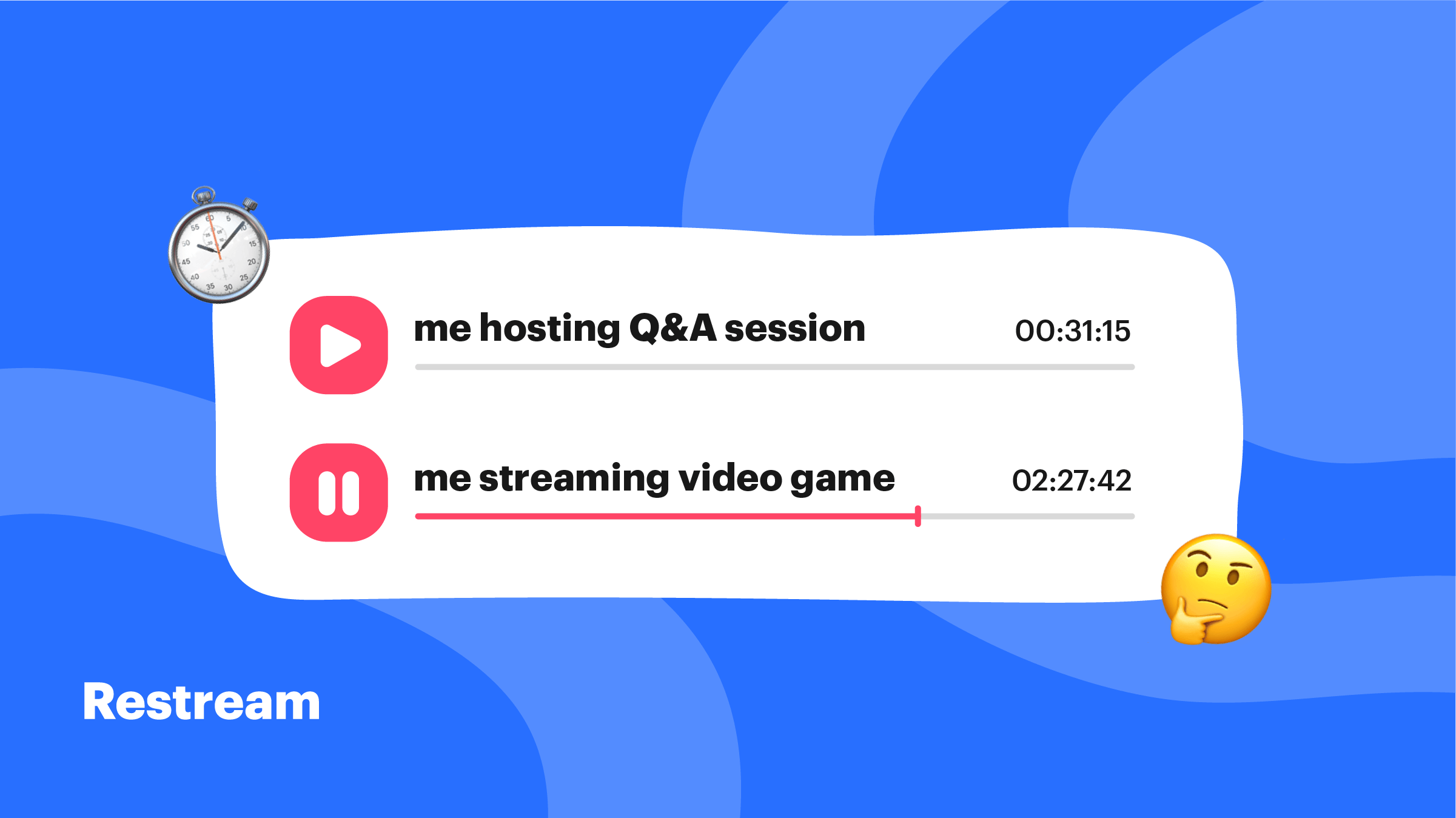 me hosting Q&A session 00:31:15

me streaming video game 02:27:42

Restream